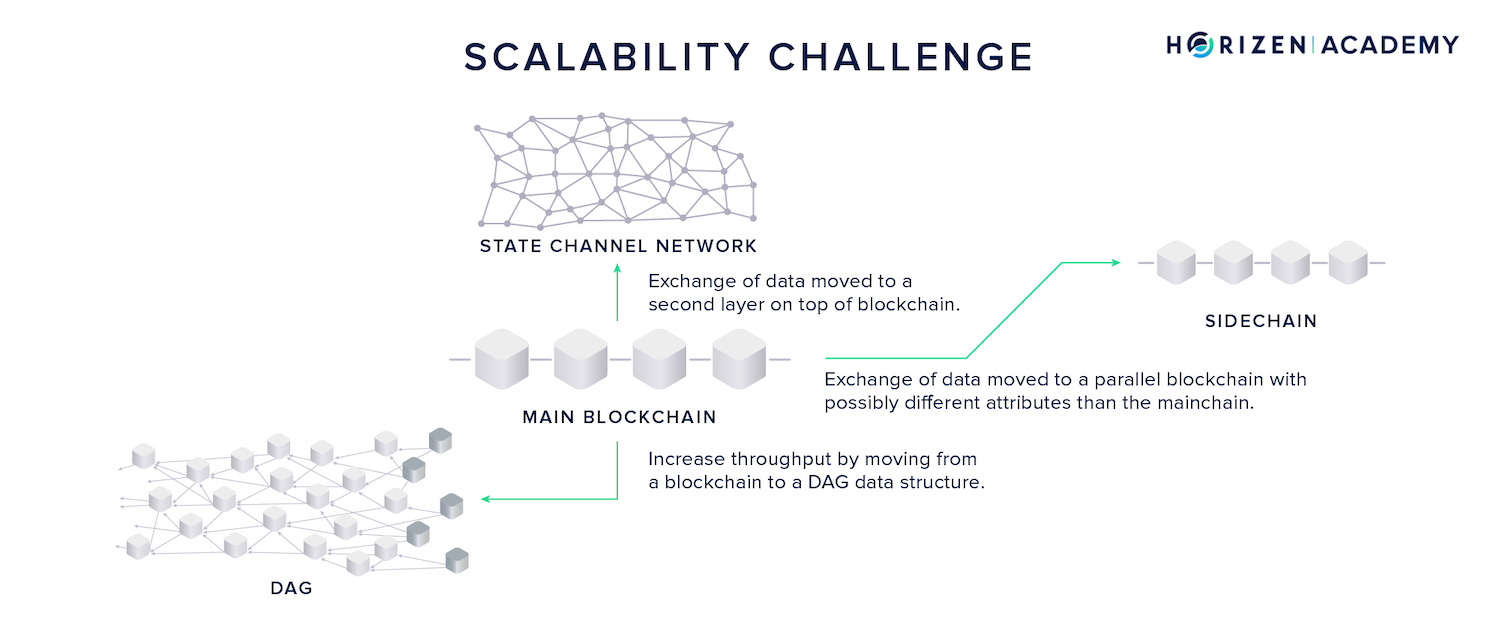 SCALABILITY CHALLENGE

HORIZEN | ACADEMY

STATE CHANNEL NETWORK

Exchange of data moved to a second layer on top of blockchain.

SIDECHAIN

MAIN BLOCKCHAIN

Exchange of data moved to a parallel blockchain with possibly different attributes than the mainchain.

Increase throughput by moving from a blockchain to a DAG data structure.

DAG